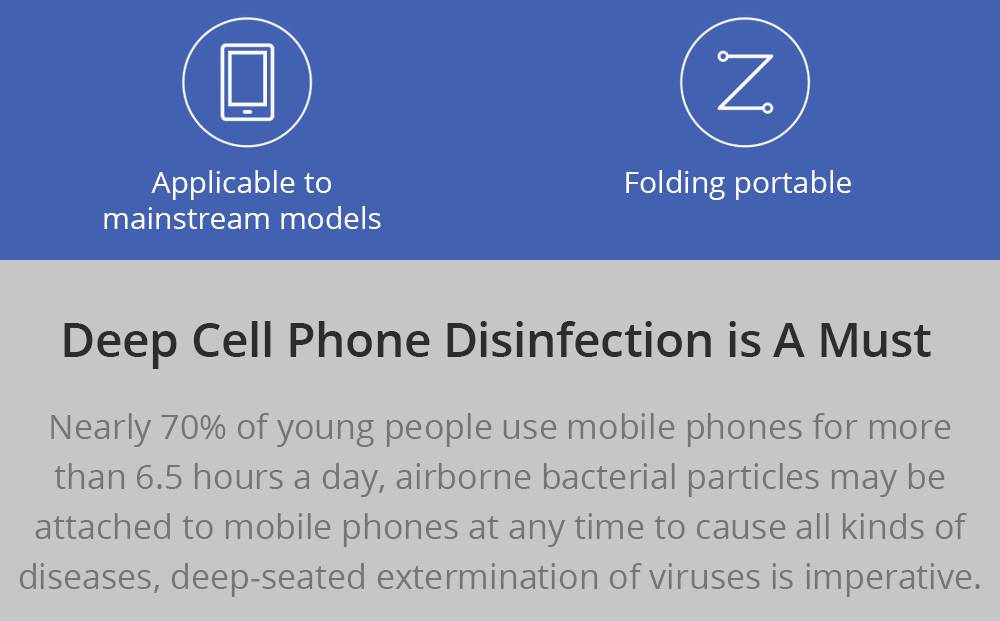 Applicable to mainstream models

Folding portable

Deep Cell Phone Disinfection is A Must

Nearly 70% of young people use mobile phones for more than 6.5 hours a day, airborne bacterial particles may be attached to mobile phones at any time to cause all kinds of diseases, deep-seated extermination of viruses is imperative.